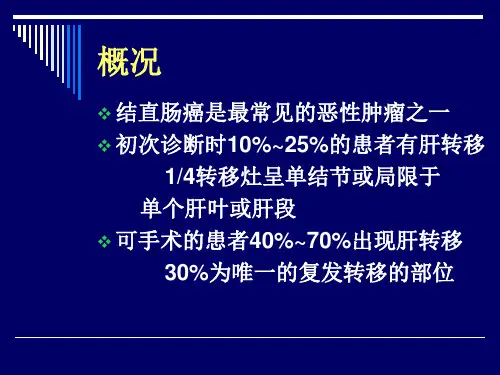 概况

❖ 结直肠癌是最常见的恶性肿瘤之一

❖ 初次诊断时10%~25%的患者有肝转移

1/4转移灶呈单结节或局限于单个肝叶或肝段

❖ 可手术的患者40%~70%出现肝转移

30%为唯一的复发转移的部位